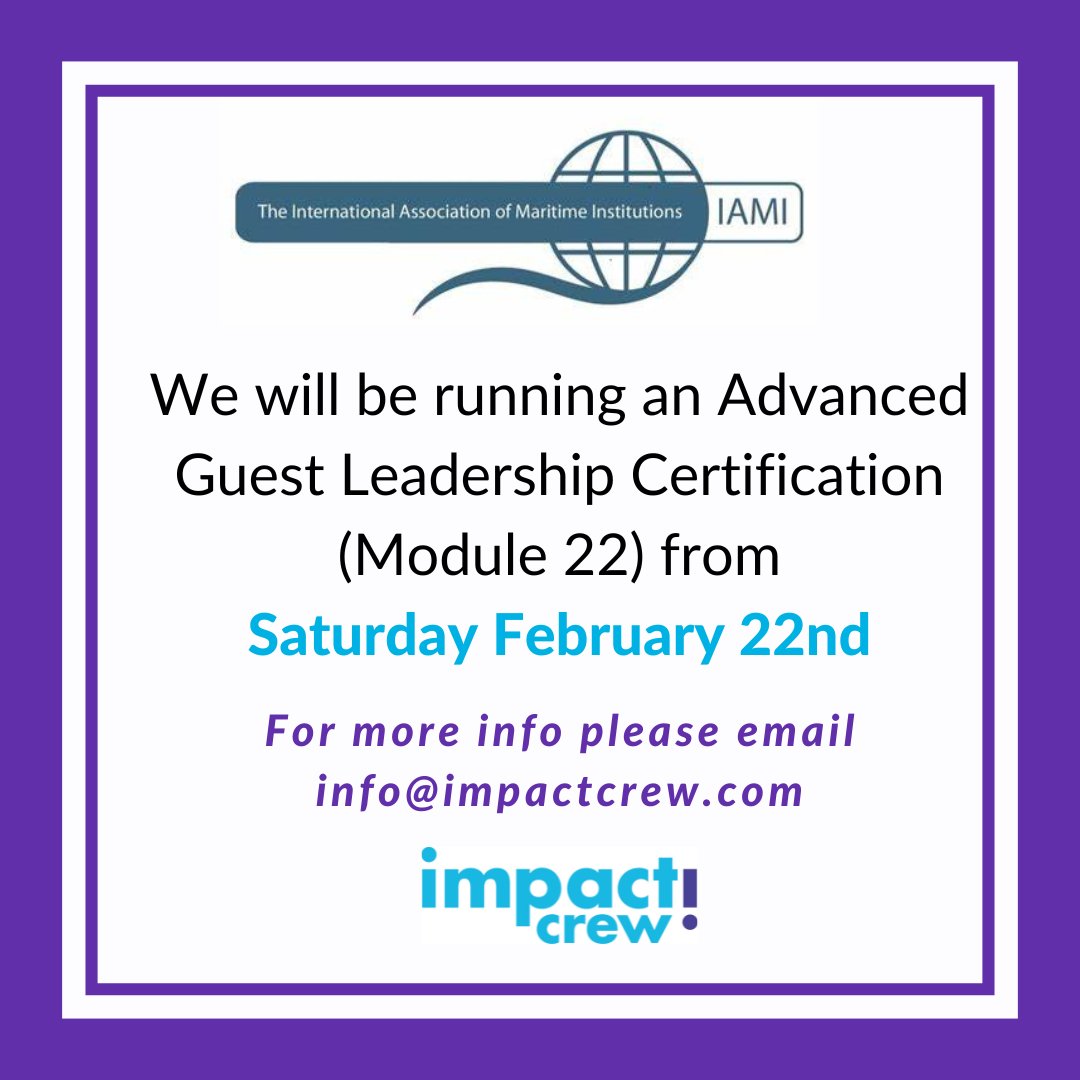 The International Association of Maritime Institutions IAMI

We will be running an Advanced Guest Leadership Certification (Module 22) from

Saturday February 22nd

For more info please email info@impactcrew.com

impact crew!